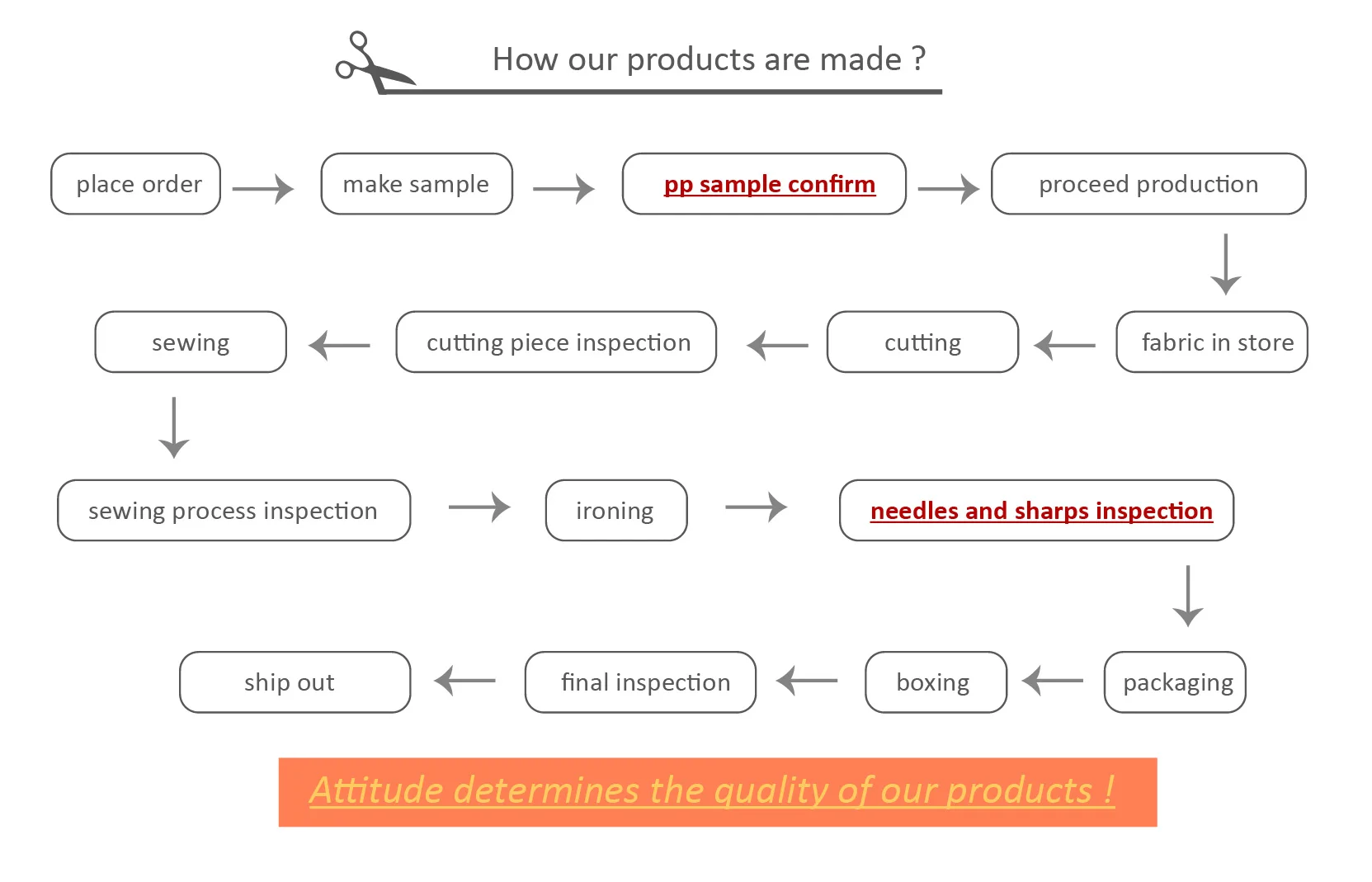 How our products are made ?

place order

make sample

pp sample confirm

proceed production

fabric in store

cutting

cutting piece inspection

sewing

sewing process inspection

ironing

needles and sharps inspection

packaging

boxing

final inspection

ship out

Attitude determines the quality of our products !